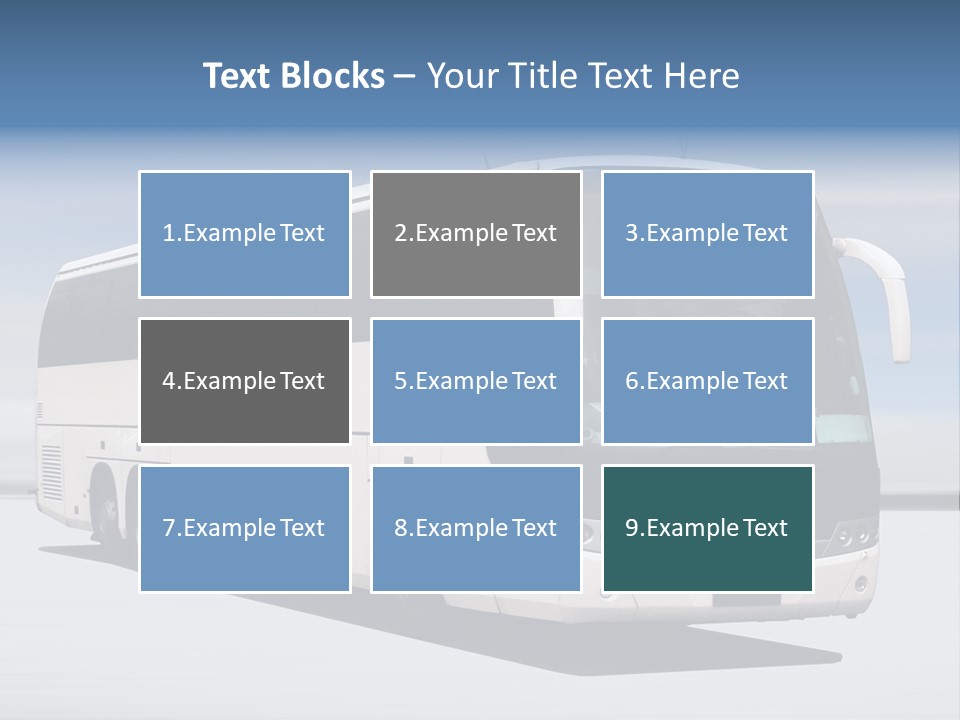 Text Blocks – Your Title Text Here

1.Example Text

2.Example Text

3.Example Text

4.Example Text

5.Example Text

6.Example Text

7.Example Text

8.Example Text

9.Example Text